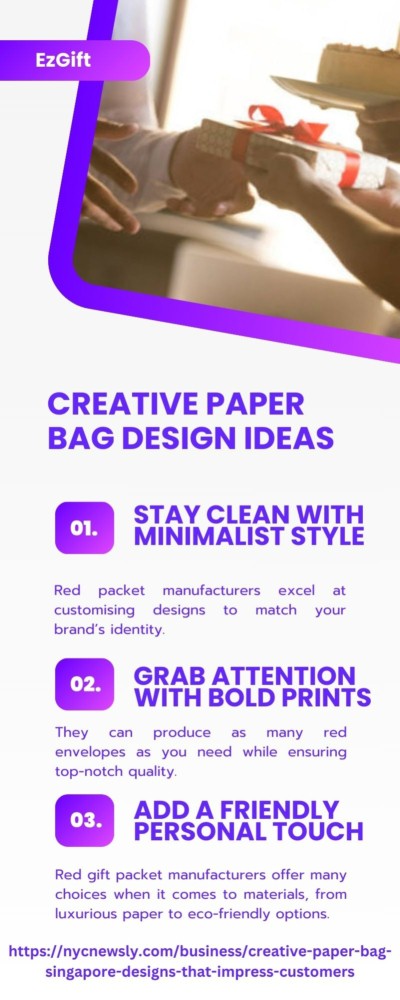 EzGift

CREATIVE PAPER BAG DESIGN IDEAS

01.

STAY CLEAN WITH MINIMALIST STYLE

Red packet manufacturers excel at customising designs to match your brand's identity.

02.

GRAB ATTENTION WITH BOLD PRINTS

They can produce as many red envelopes as you need while ensuring top-notch quality.

03.

ADD A FRIENDLY PERSONAL TOUCH

Red gift packet manufacturers offer many choices when it comes to materials, from luxurious paper to eco-friendly options.

https://nycnewsly.com/business/creative-paper-bag-singapore-designs-that-impress-customers